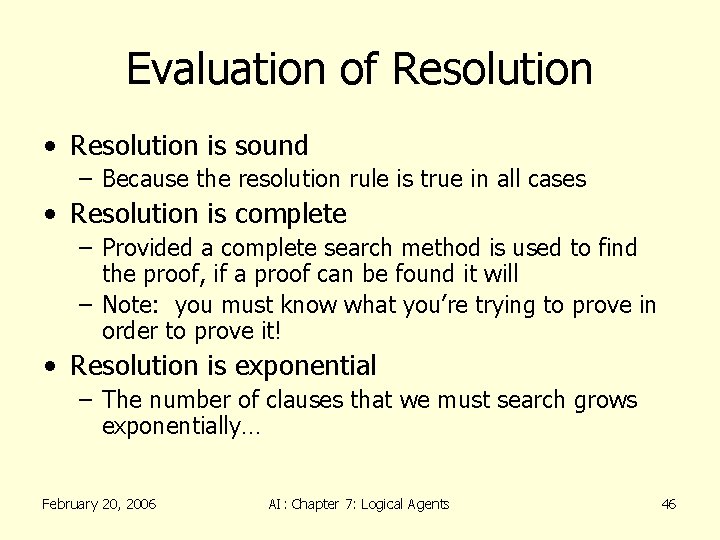 Evaluation of Resolution

• Resolution is sound
– Because the resolution rule is true in all cases

• Resolution is complete
– Provided a complete search method is used to find the proof, if a proof can be found it will
– Note: you must know what you're trying to prove in order to prove it!

• Resolution is exponential
– The number of clauses that we must search grows exponentially…

February 20, 2006

AI: Chapter 7: Logical Agents

46